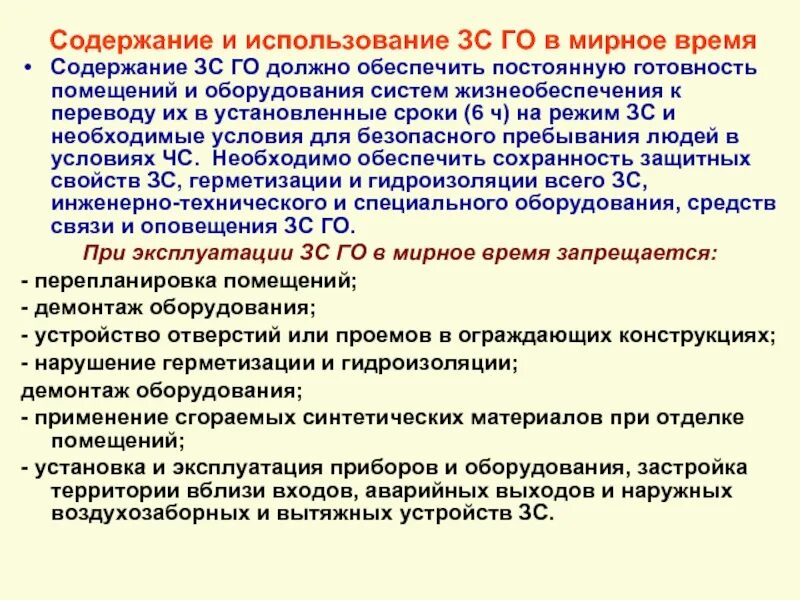 Содержание и использование ЗС ГО в мирное время

• Содержание ЗС ГО должно обеспечить постоянную готовность помещений и оборудования систем жизнеобеспечения к переводу их в установленные сроки (6 ч) на режим ЗС и необходимые условия для безопасного пребывания людей в условиях ЧС. Необходимо обеспечить сохранность защитных свойств ЗС, герметизации и гидроизоляции всего ЗС, инженерно-технического и специального оборудования, средств связи и оповещения ЗС ГО.

При эксплуатации ЗС ГО в мирное время запрещается:

- перепланировка помещений;
- демонтаж оборудования;
- устройство отверстий или проемов в ограждающих конструкциях;
- нарушение герметизации и гидроизоляции;
демонтаж оборудования;
- применение сгораемых синтетических материалов при отделке помещений;
- установка и эксплуатация приборов и оборудования, застройка территории вблизи входов, аварийных выходов и наружных воздухозаборных и вытяжных устройств ЗС.